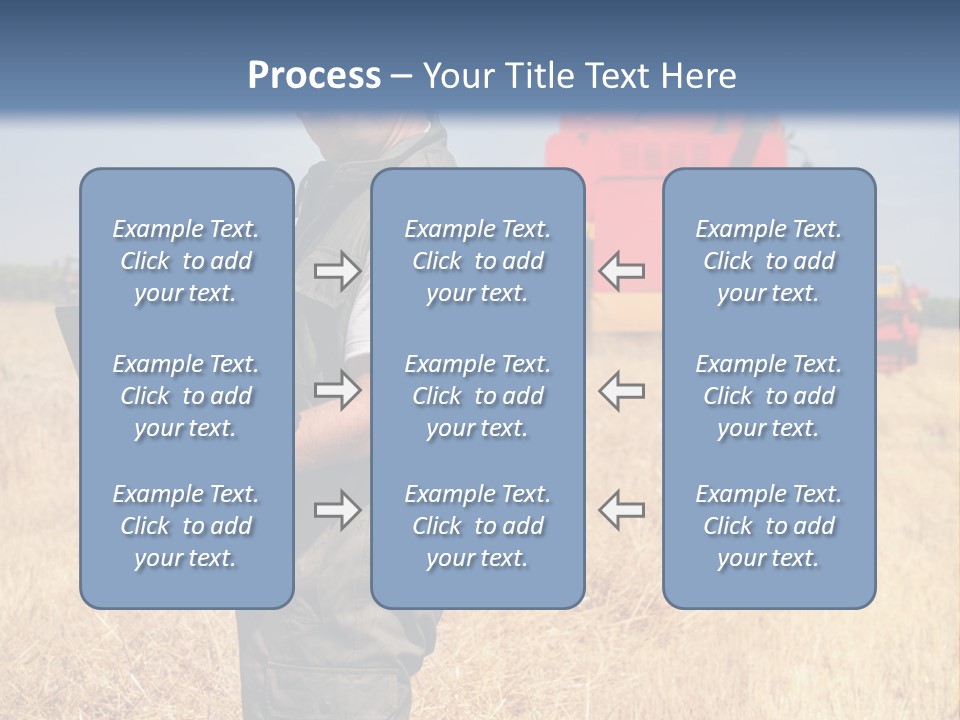 Process – Your Title Text Here

Example Text. Click to add your text.

Example Text. Click to add your text.

Example Text. Click to add your text.

Example Text. Click to add your text.

Example Text. Click to add your text.

Example Text. Click to add your text.

Example Text. Click to add your text.

Example Text. Click to add your text.

Example Text. Click to add your text.